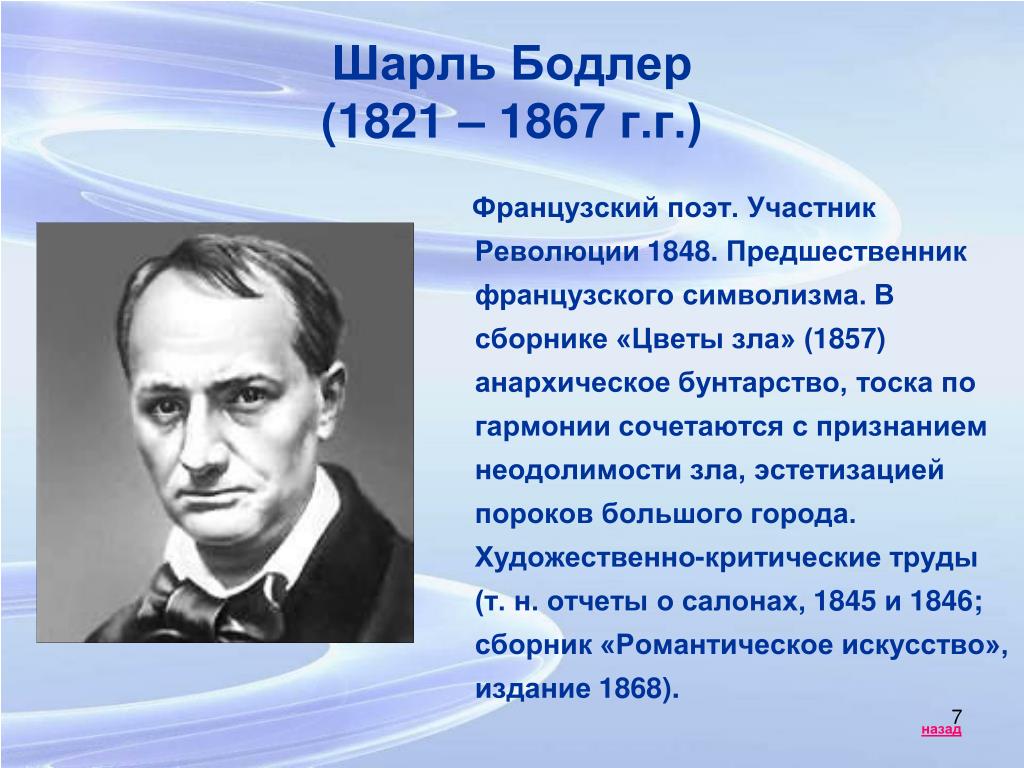 Шарль Бодлер
(1821 – 1867 г.г.)

Французский поэт. Участник Революции 1848. Предшественник французского символизма. В сборнике «Цветы зла» (1857) анархическое бунтарство, тоска по гармонии сочетаются с признанием неодолимости зла, эстетизацией пороков большого города. Художественно-критические труды (т. н. отчеты о салонах, 1845 и 1846; сборник «Романтическое искусство», издание 1868).

7

назад